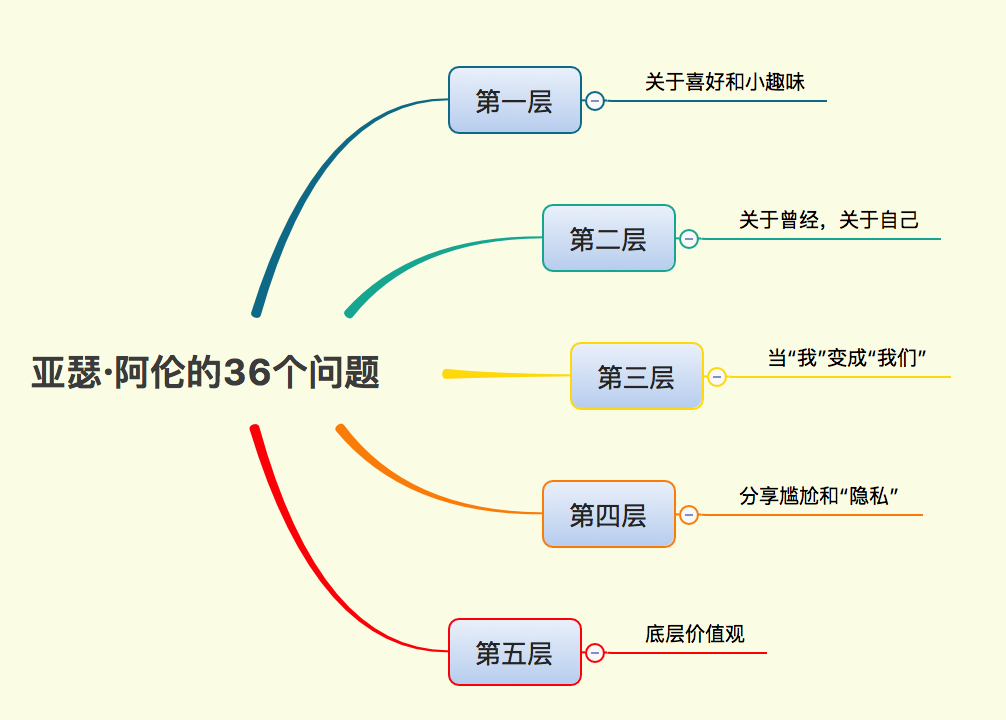 亚瑟·阿伦的36个问题

第一层
关于喜好和小趣味

第二层
关于曾经，关于自己

第三层
当“我”变成“我们”

第四层
分享尴尬和“隐私”

第五层
底层价值观